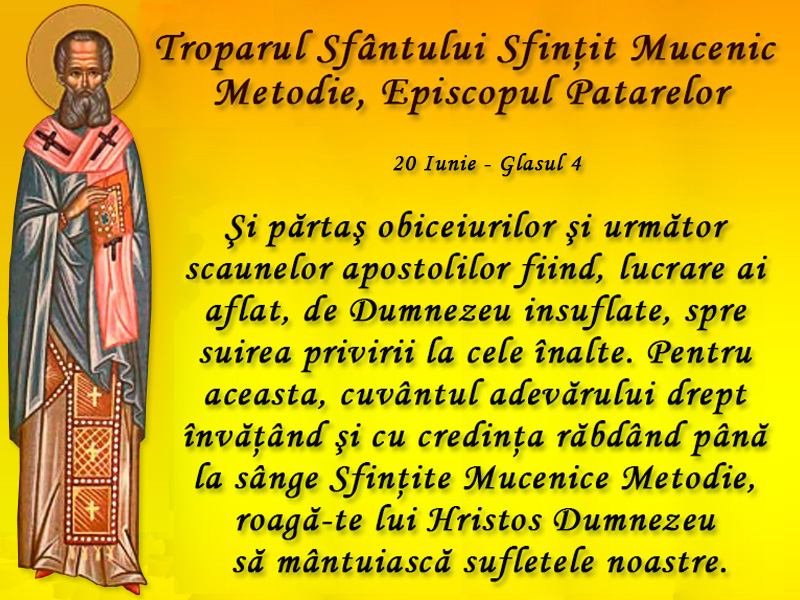 Troparul Sfântului Sfințit Mucenic Metodie, Episcopul Patarelor

20 Iunie - Glasul 4

Şi părtaş obiceiurilor şi următor scaunelor apostolilor fiind, lucrare ai aflat, de Dumnezeu insuflate, spre suirea privirii la cele înalte. Pentru aceasta, cuvântul adevărului drept învățând şi cu credința răbdând până la sânge Sfințite Mucenice Metodie, roagă-te lui Hristos Dumnezeu să mântuiască sufletele noastre.